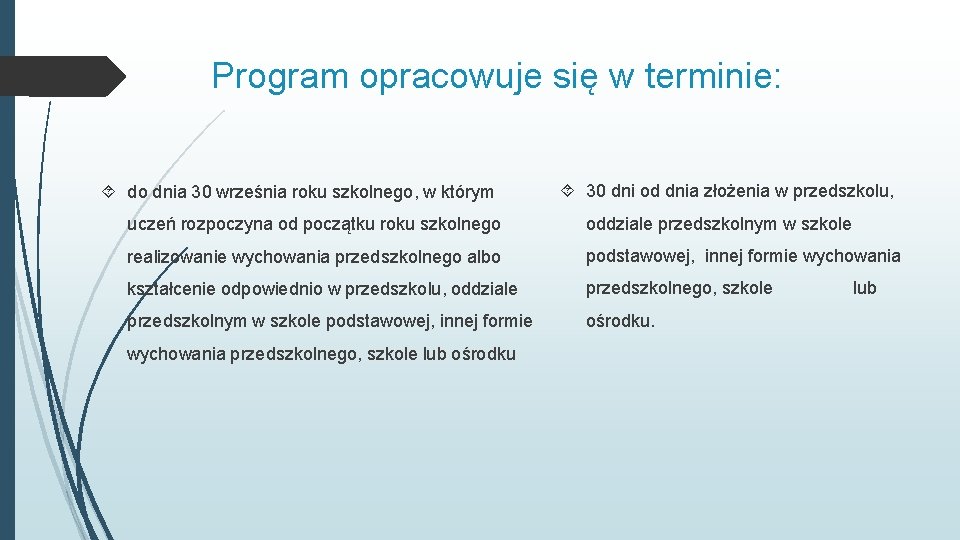 Program opracowuje się w terminie:

do dnia 30 września roku szkolnego, w którym uczeń rozpoczyna od początku roku szkolnego realizowanie wychowania przedszkolnego albo kształcenie odpowiednio w przedszkolu, oddziale przedszkolnym w szkole podstawowej, innej formie wychowania przedszkolnego, szkole lub ośrodku

30 dni od dnia złożenia w przedszkolu, oddziale przedszkolnym w szkole podstawowej, innej formie wychowania przedszkolnego, szkole lub ośrodku.